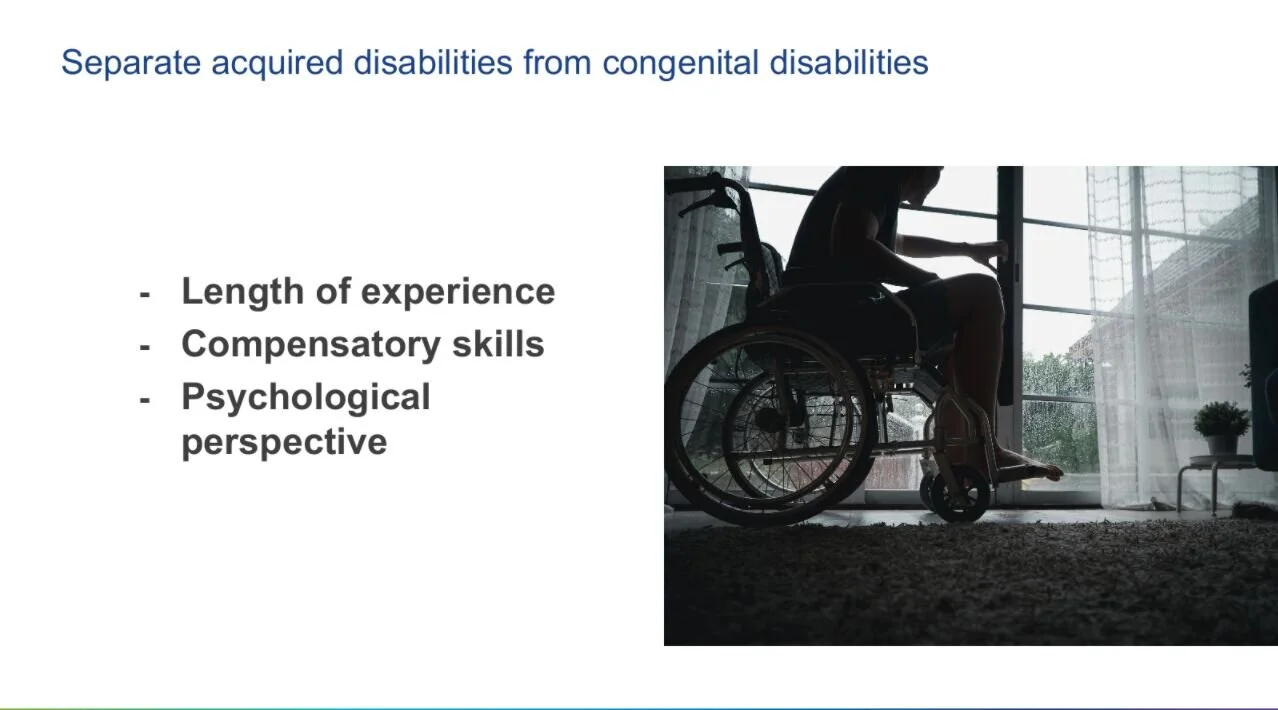 Separate acquired disabilities from congenital disabilities

- Length of experience
- Compensatory skills
- Psychological perspective